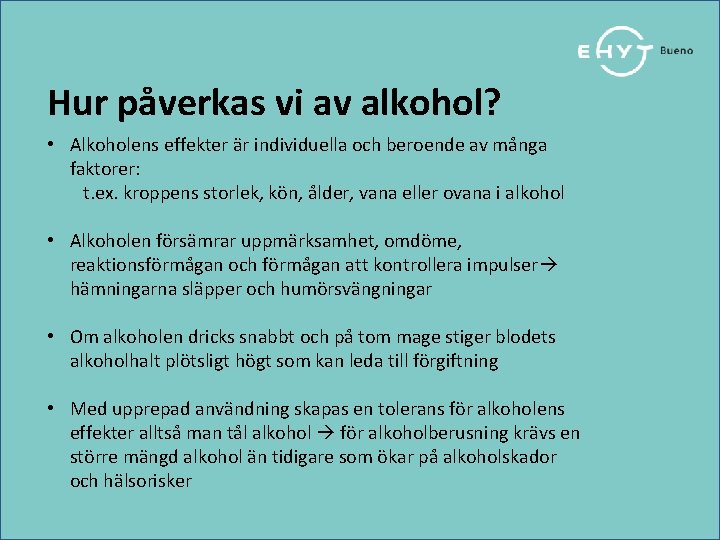 EHYT Bueno

Hur påverkas vi av alkohol?

• Alkoholens effekter är individuella och beroende av många faktorer:
t.ex. kroppens storlek, kön, ålder, vana eller ovana i alkohol

• Alkoholen försämrar uppmärksamhet, omdöme, reaktionsförmågan och förmågan att kontrollera impulser→ hämningarna släpper och humörsvängningar

• Om alkoholen dricks snabbt och på tom mage stiger blodets alkoholhalt plötsligt högt som kan leda till förgiftning

• Med upprepad användning skapas en tolerans för alkoholens effekter alltså man tål alkohol → för alkoholberusning krävs en större mängd alkohol än tidigare som ökar på alkoholskador och hälsorisker